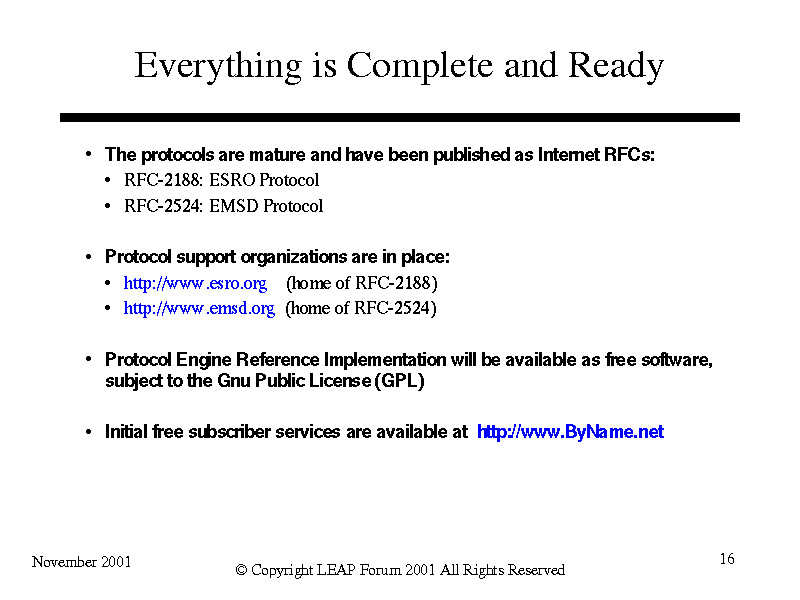 Everything is Complete and Ready

• The protocols are mature and have been published as Internet RFCs:
  • RFC-2188: ESRO Protocol
  • RFC-2524: EMSD Protocol

• Protocol support organizations are in place:
  • http://www.esro.org (home of RFC-2188)
  • http://www.emsd.org (home of RFC-2524)

• Protocol Engine Reference Implementation will be available as free software, subject to the Gnu Public License (GPL)

• Initial free subscriber services are available at http://www.ByName.net

November 2001

© Copyright LEAP Forum 2001 All Rights Reserved

16